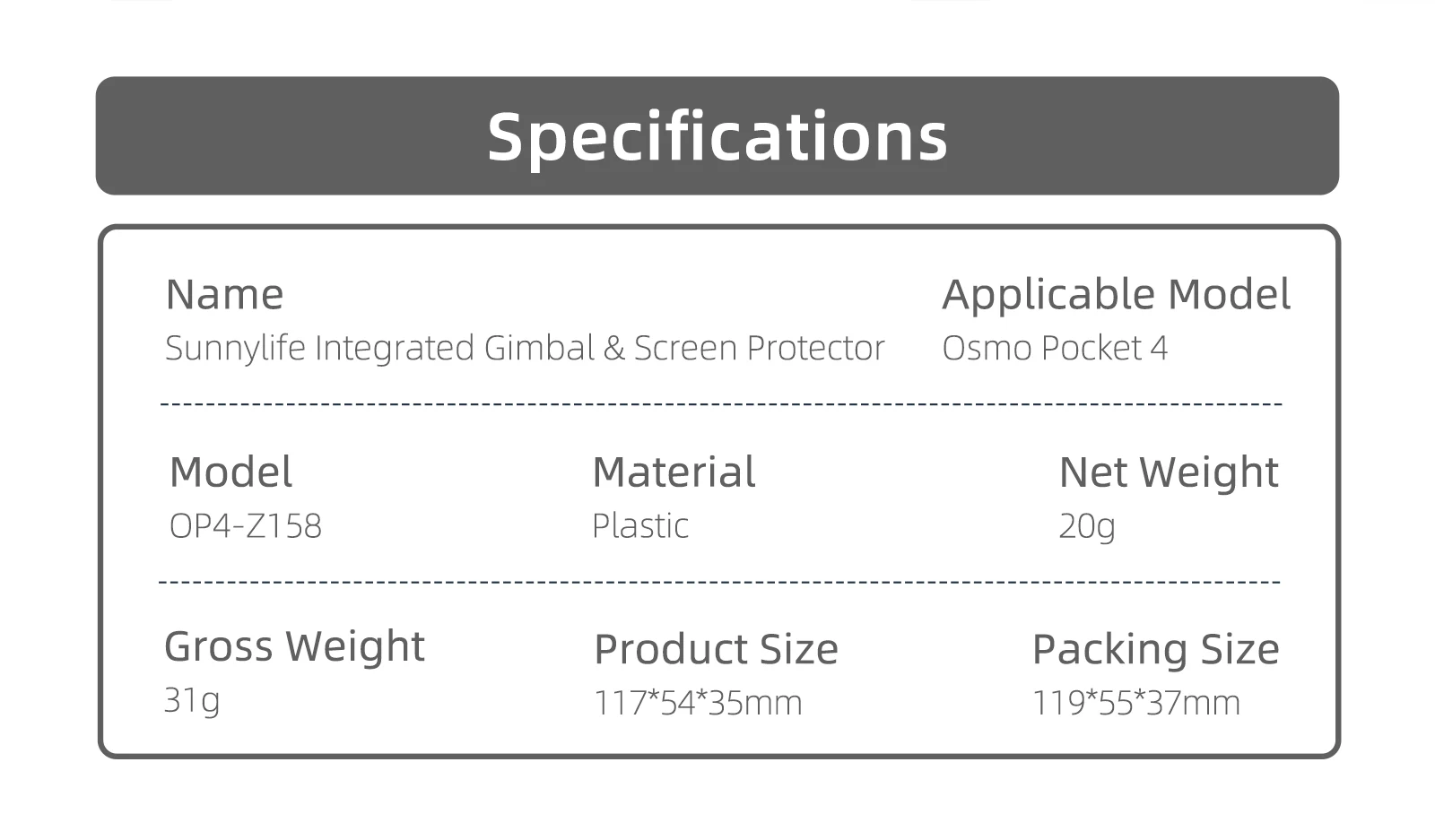 Specifications

Name
Sunnylife Integrated Gimbal & Screen Protector

Applicable Model
Osmo Pocket 4

Model
OP4-Z158

Material
Plastic

Net Weight
20g

Gross Weight
31g

Product Size
117*54*35mm

Packing Size
119*55*37mm